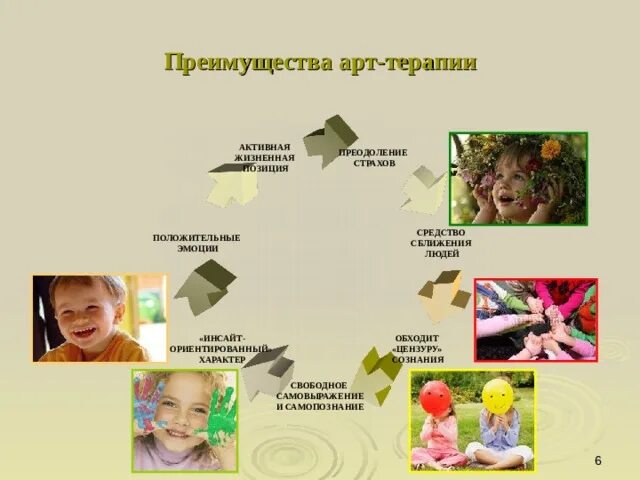 Преимущества арт-терапии

АКТИВНАЯ ЖИЗНЕННАЯ ПОЗИЦИЯ

ПРЕОДОЛЕНИЕ СТРАХОВ

СРЕДСТВО СБЛИЖЕНИЯ ЛЮДЕЙ

ОБХОДИТ «ЦЕНЗУРУ» СОЗНАНИЯ

СВОБОДНОЕ САМОВЫРАЖЕНИЕ И САМОПОЗНАНИЕ

«ИНСАЙТ-ОРИЕНТИРОВАННЫЙ» ХАРАКТЕР

ПОЛОЖИТЕЛЬНЫЕ ЭМОЦИИ

6